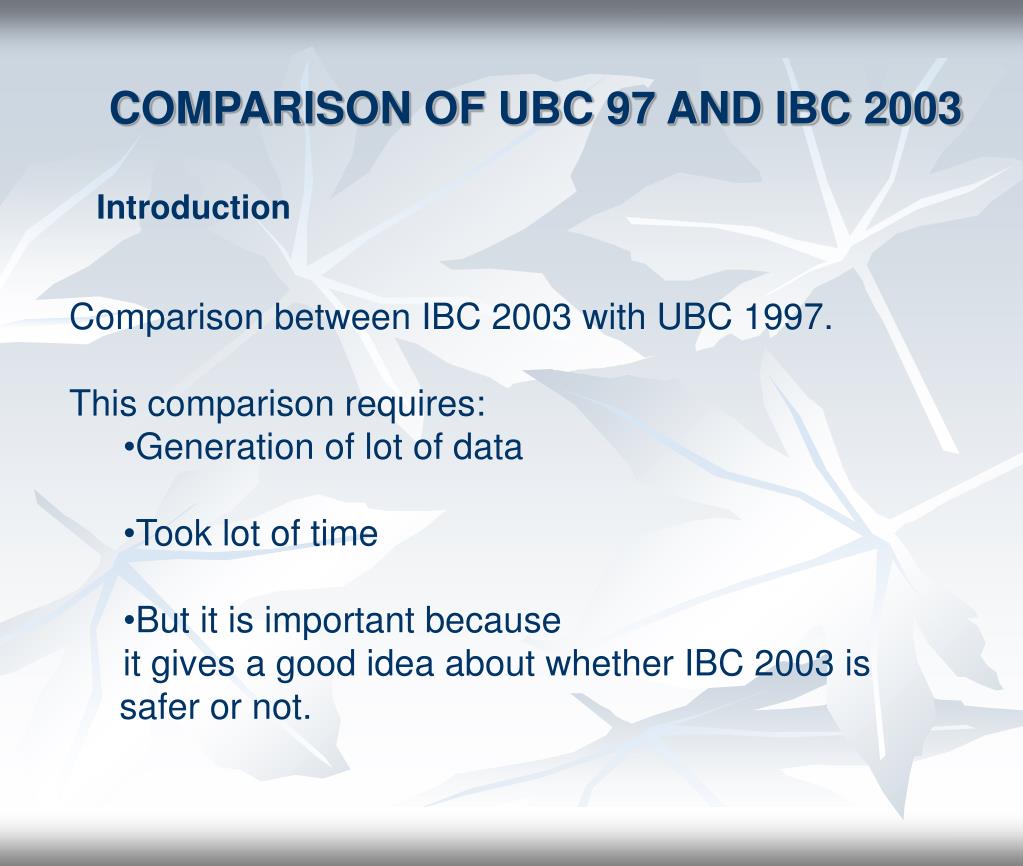 COMPARISON OF UBC 97 AND IBC 2003

Introduction

Comparison between IBC 2003 with UBC 1997.

This comparison requires:
•Generation of lot of data

•Took lot of time

•But it is important because it gives a good idea about whether IBC 2003 is safer or not.